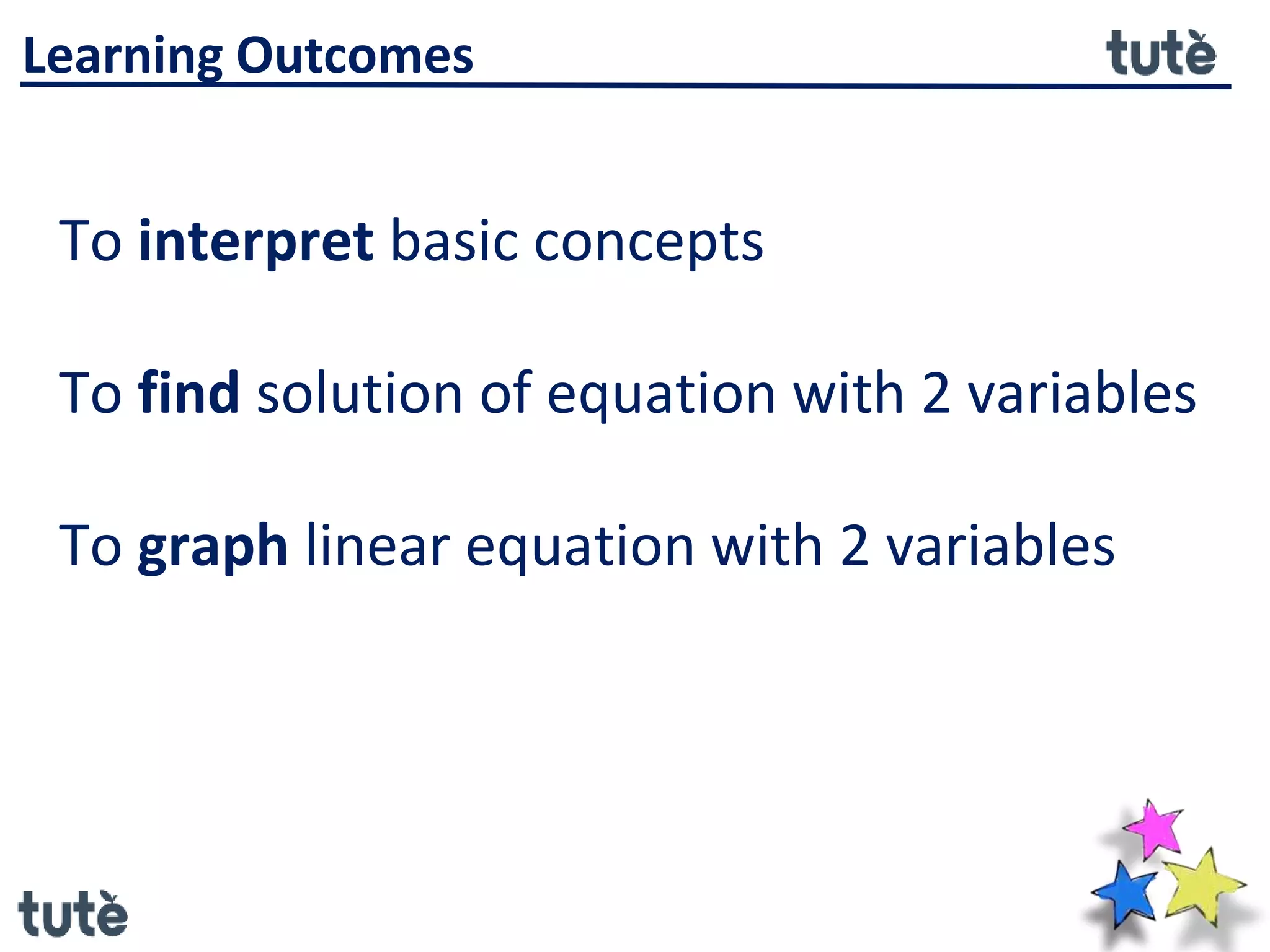 Learning Outcomes

tutè

To interpret basic concepts

To find solution of equation with 2 variables

To graph linear equation with 2 variables

tutè